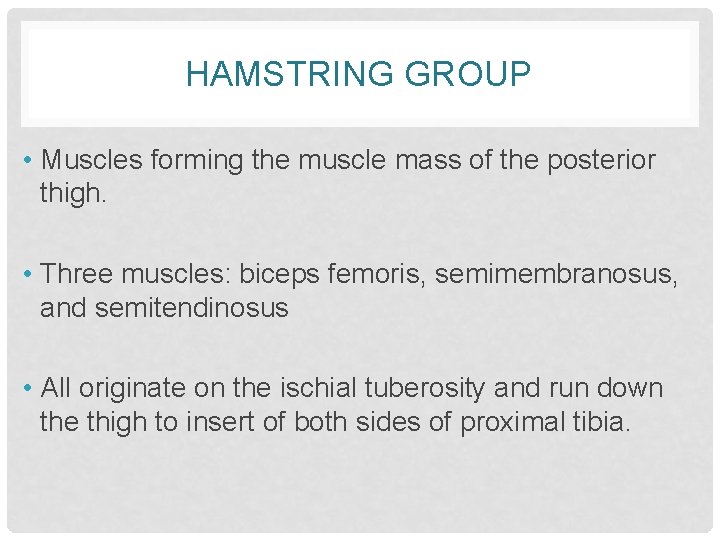 HAMSTRING GROUP

• Muscles forming the muscle mass of the posterior thigh.

• Three muscles: biceps femoris, semimembranosus, and semitendinosus

• All originate on the ischial tuberosity and run down the thigh to insert of both sides of proximal tibia.